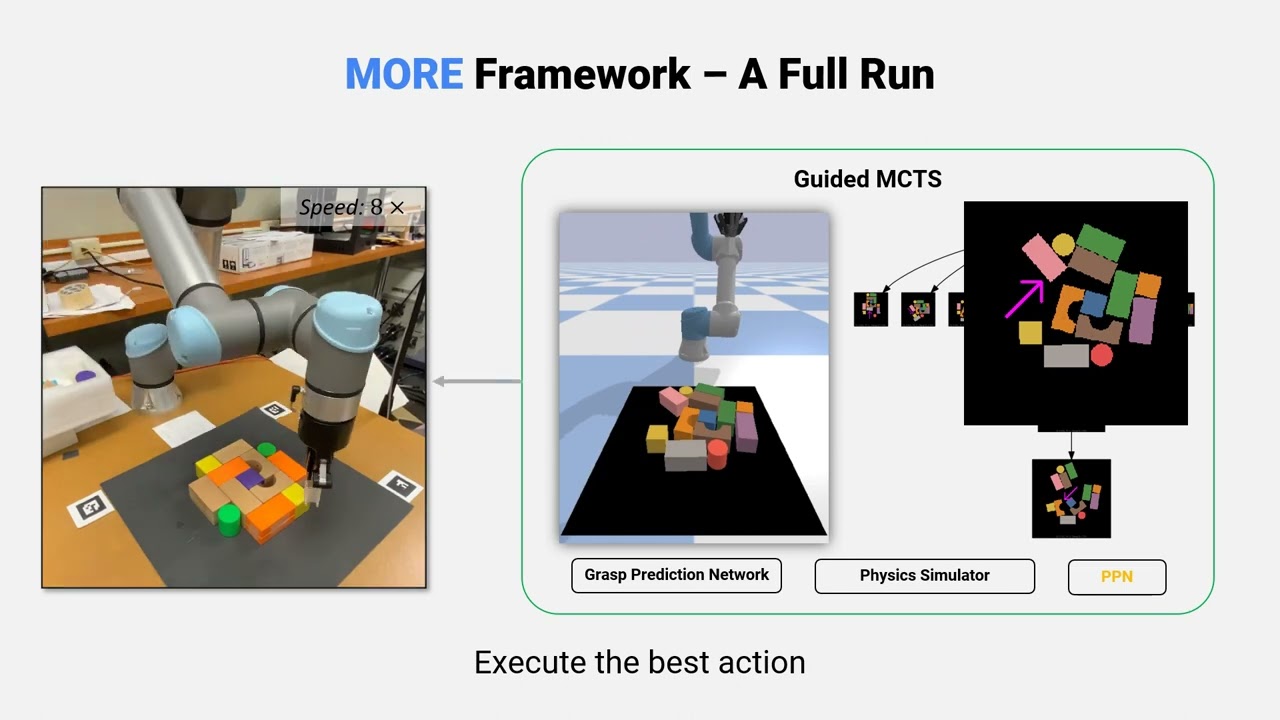 MORE Framework – A Full Run

Speed: 8 ×

Guided MCTS

Grasp Prediction Network

Physics Simulator

PPN

Execute the best action